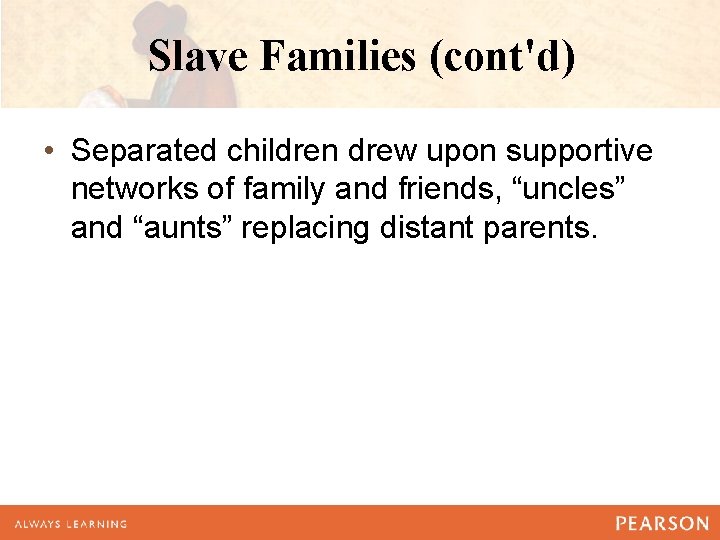 Slave Families (cont'd)

• Separated children drew upon supportive networks of family and friends, “uncles” and “aunts” replacing distant parents.

ALWAYS LEARNING

PEARSON